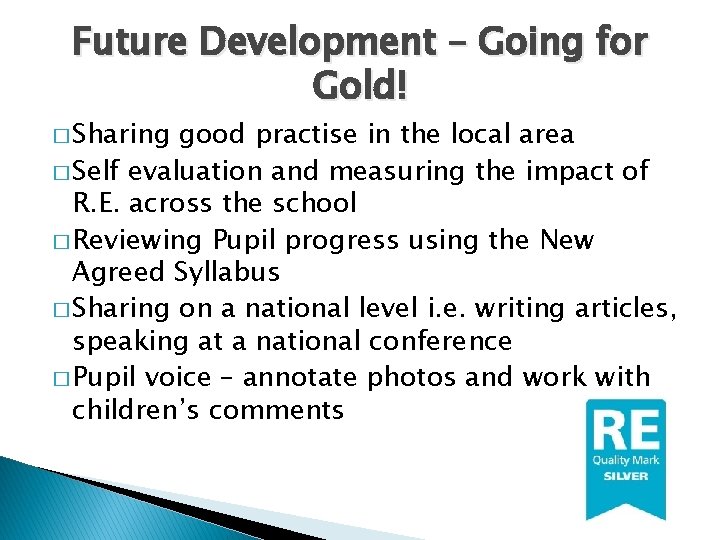 Future Development – Going for Gold!

□ Sharing good practise in the local area

□ Self evaluation and measuring the impact of R.E. across the school

□ Reviewing Pupil progress using the New Agreed Syllabus

□ Sharing on a national level i.e. writing articles, speaking at a national conference

□ Pupil voice – annotate photos and work with children's comments

RE
Quality Mark
SILVER